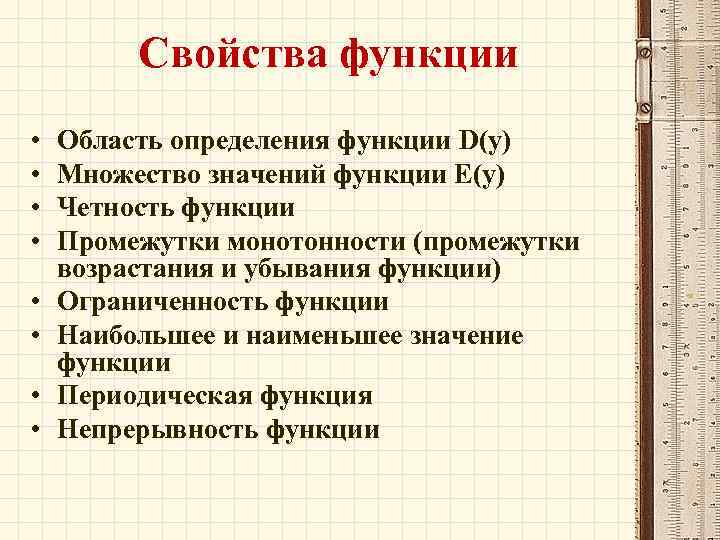 Свойства функции

• Область определения функции D(y)
• Множество значений функции E(y)
• Четность функции
• Промежутки монотонности (промежутки возрастания и убывания функции)
• Ограниченность функции
• Наибольшее и наименьшее значение функции
• Периодическая функция
• Непрерывность функции